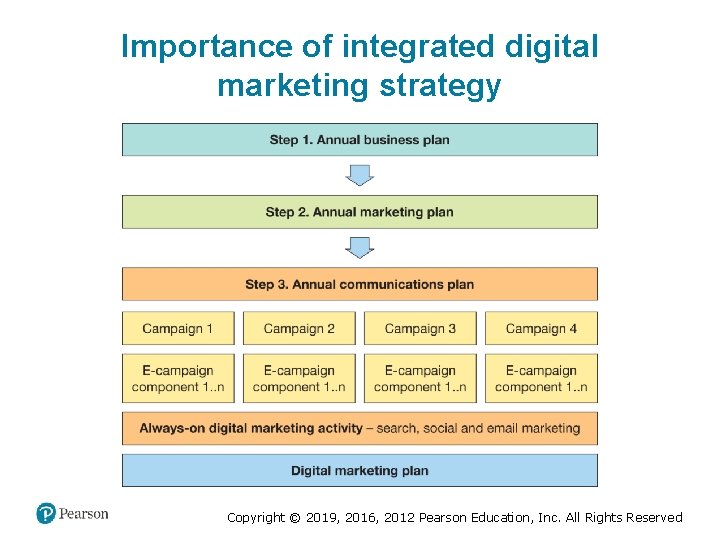 Importance of integrated digital marketing strategy

Step 1. Annual business plan

Step 2. Annual marketing plan

Step 3. Annual communications plan

Campaign 1

Campaign 2

Campaign 3

Campaign 4

E-campaign component 1..n

E-campaign component 1..n

E-campaign component 1..n

E-campaign component 1..n

Always-on digital marketing activity – search, social and email marketing

Digital marketing plan

Pearson

Copyright © 2019, 2016, 2012 Pearson Education, Inc. All Rights Reserved